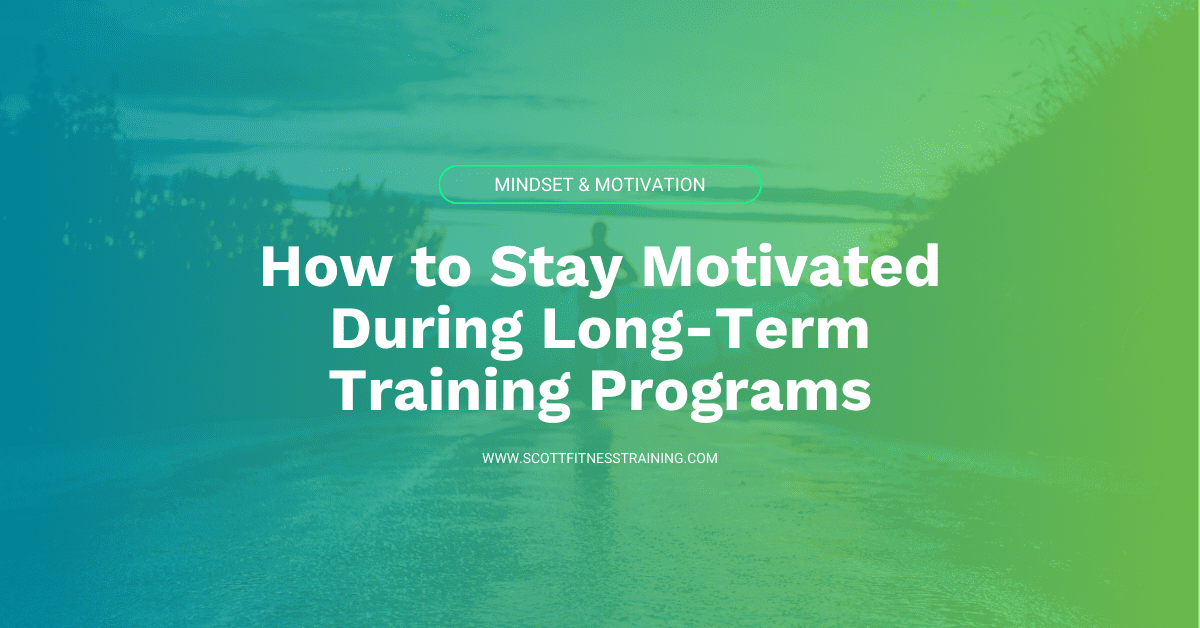 MINDSET & MOTIVATION

How to Stay Motivated During Long-Term Training Programs

WWW.SCOTTFITNESSTRAINING.COM